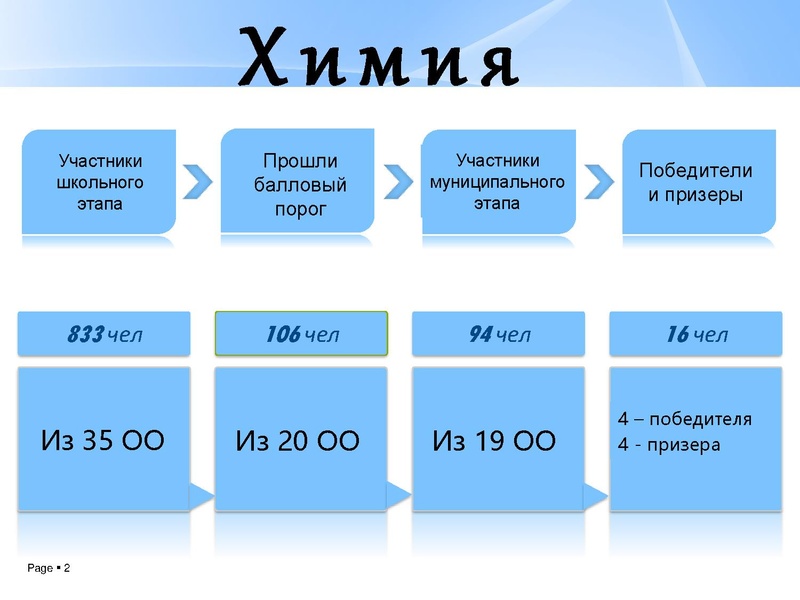 Химия

Участники школьного этапа

Прошли балловый порог

Участники муниципального этапа

Победители и призеры

833 чел

106 чел

94 чел

16 чел

Из 35 ОО

Из 20 ОО

Из 19 ОО

4 – победителя
4 - призера

Page ▪ 2